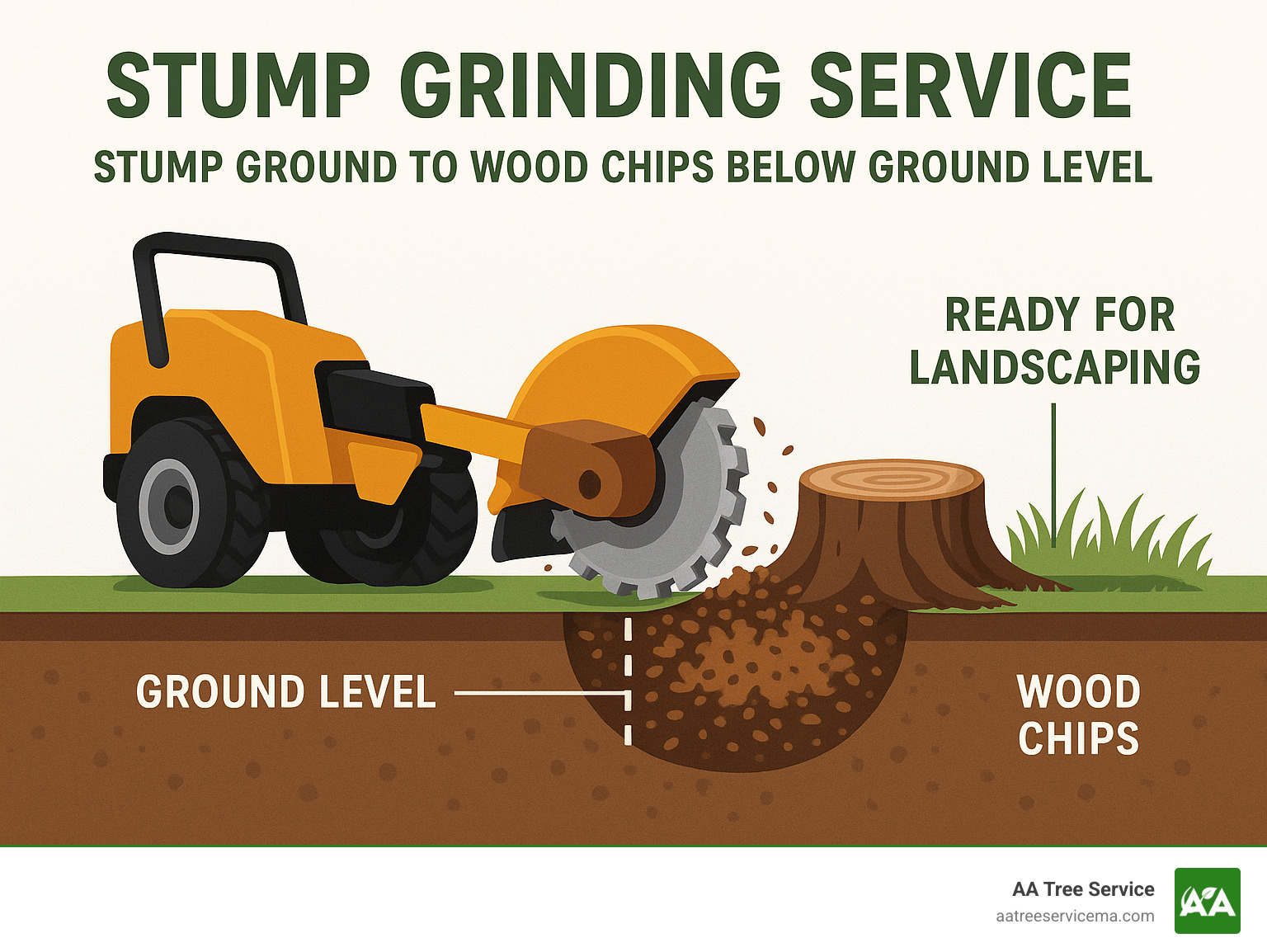 STUMP GRINDING SERVICE
STUMP GROUND TO WOOD CHIPS BELOW GROUND LEVEL

READY FOR LANDSCAPING

GROUND LEVEL

WOOD CHIPS

AA Tree Service
aatreeservicema.com

AA